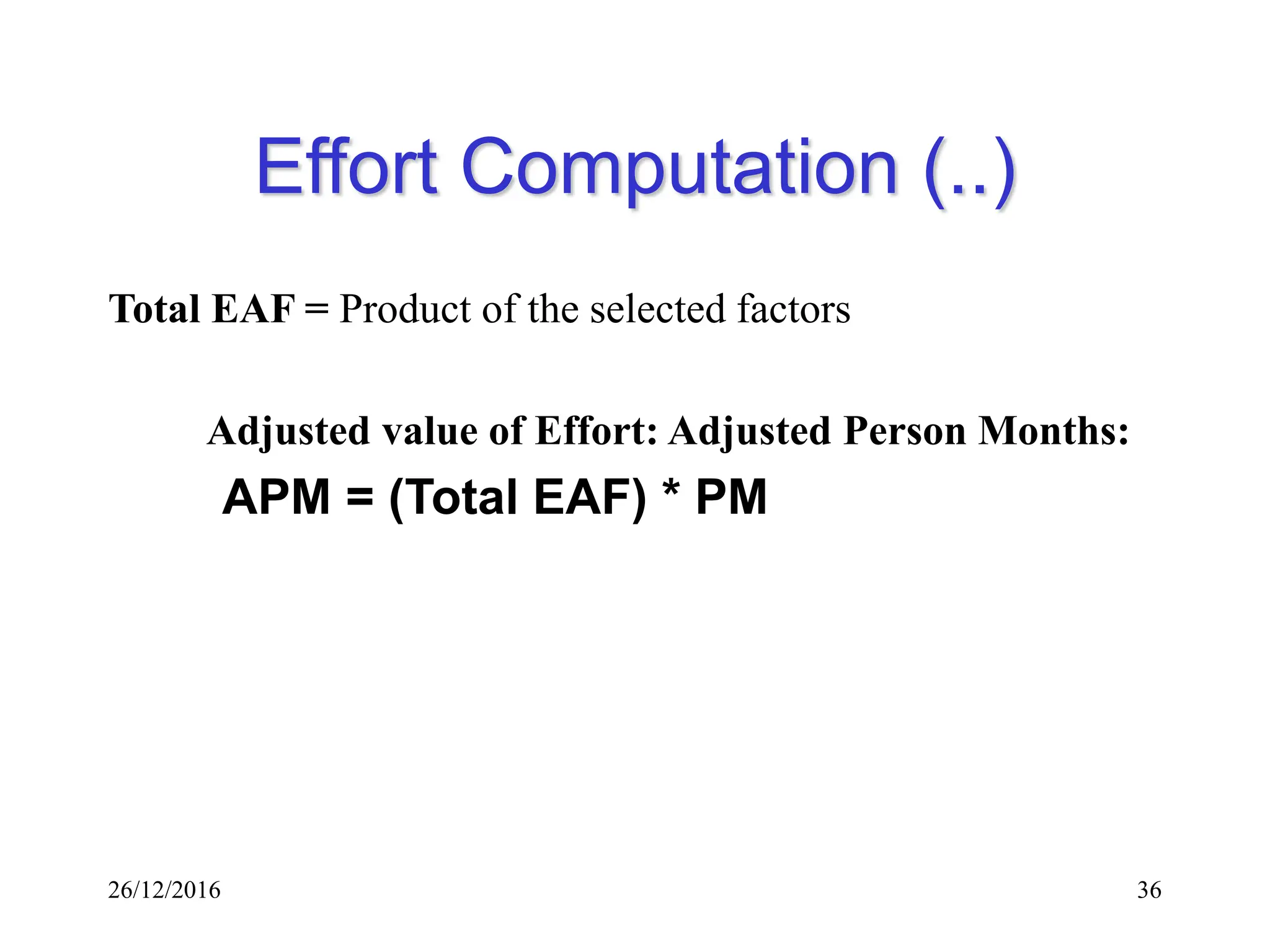 Effort Computation (..)

Total EAF = Product of the selected factors

Adjusted value of Effort: Adjusted Person Months:

APM = (Total EAF) * PM

26/12/2016

36